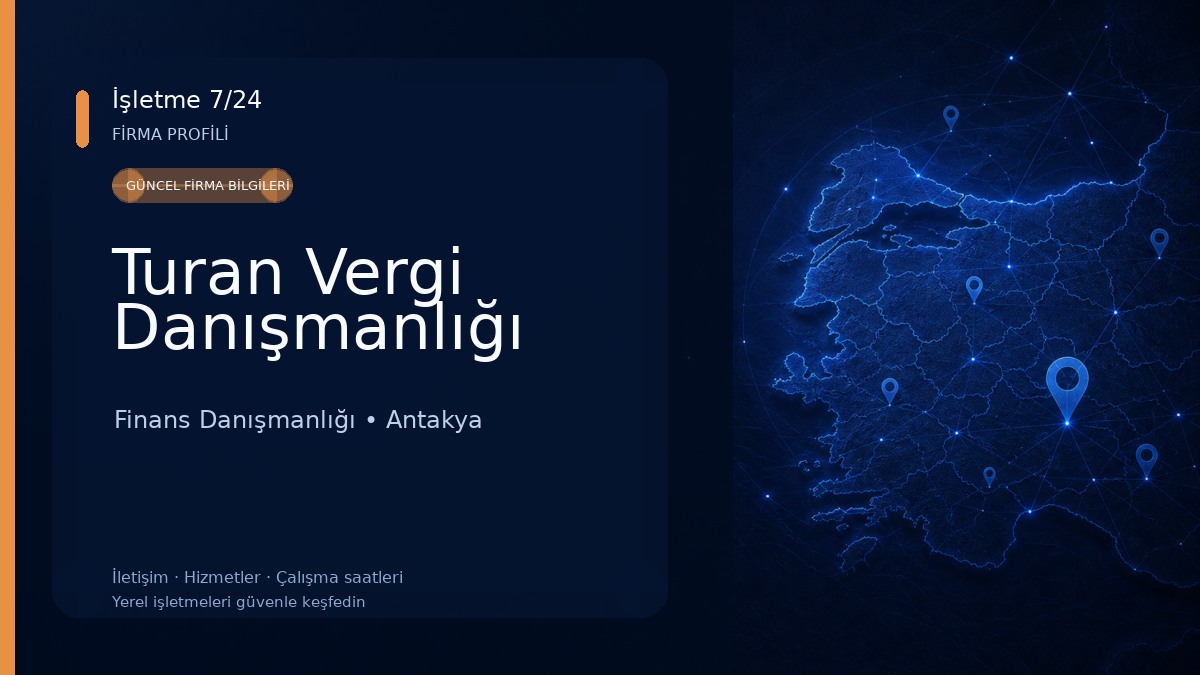 İşletme 7/24
FİRMA PROFİLİ

GÜNCEL FİRMA BİLGİLERİ

Turan Vergi Danışmanlığı

Finans Danışmanlığı • Antakya

İletişim · Hizmetler · Çalışma saatleri
Yerel işletmeleri güvenle keşfedin